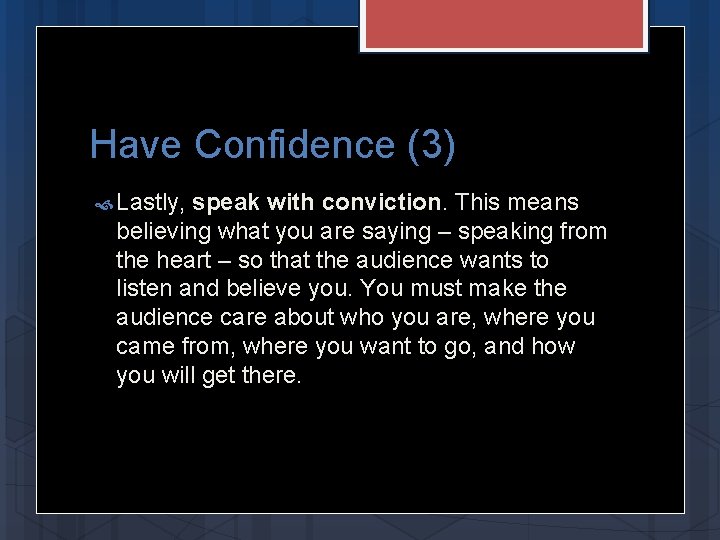 Have Confidence (3)

Lastly, speak with conviction. This means believing what you are saying – speaking from the heart – so that the audience wants to listen and believe you. You must make the audience care about who you are, where you came from, where you want to go, and how you will get there.